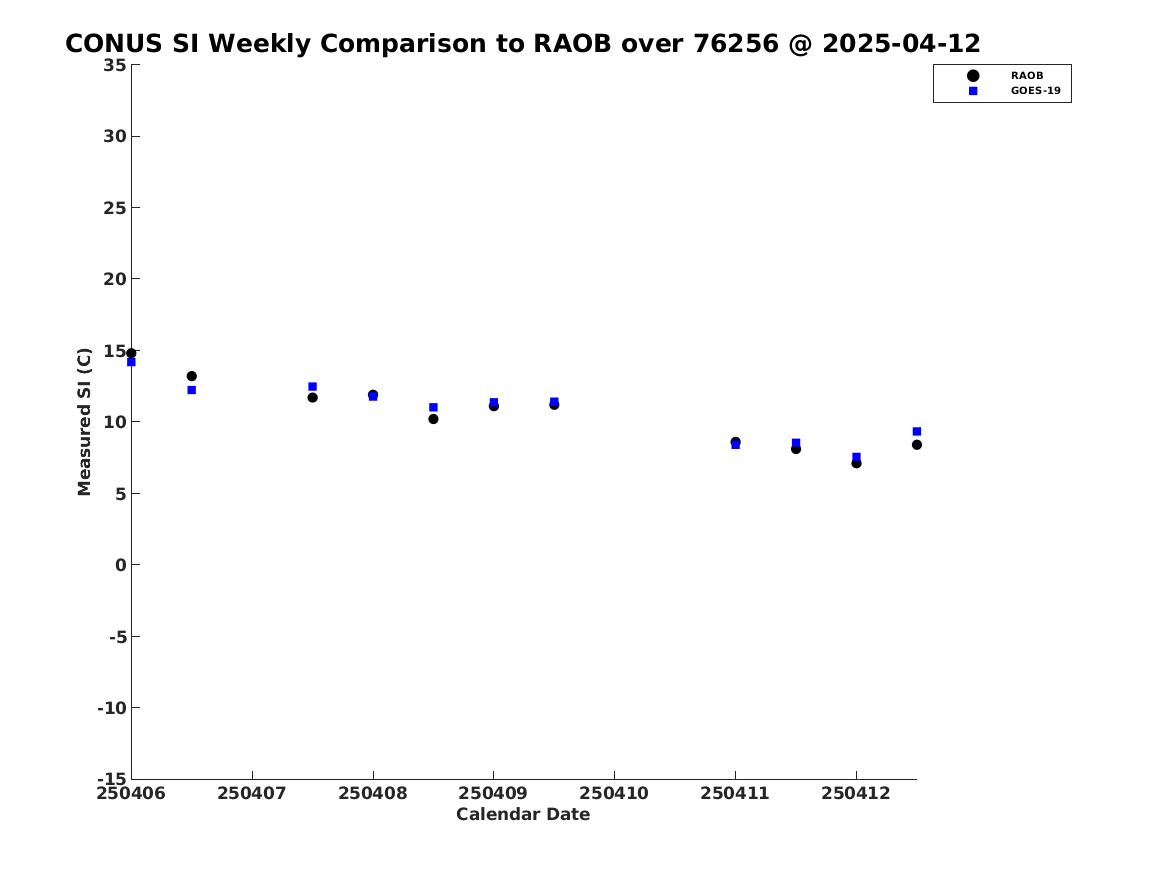 CONUS SI Weekly Comparison to RAOB over 76256 @ 2025-04-12

RAOB
GOES-19

Measured SI (C)

35
30
25
20
15
10
5
0
-5
-10
-15

250406 250407 250408 250409 250410 250411 250412

Calendar Date